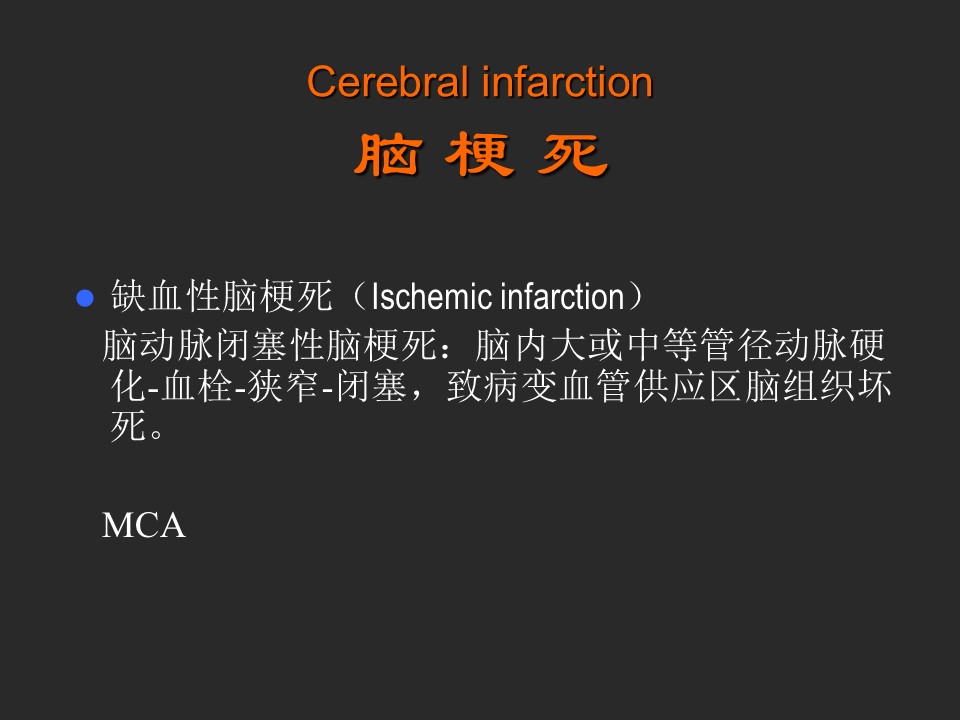 Cerebral infarction
脑 梗 死

缺血性脑梗死（Ischemic infarction）
脑动脉闭塞性脑梗死：脑内大或中等管径动脉硬化-血栓-狭窄-闭塞，致病变血管供应区脑组织坏死。

MCA